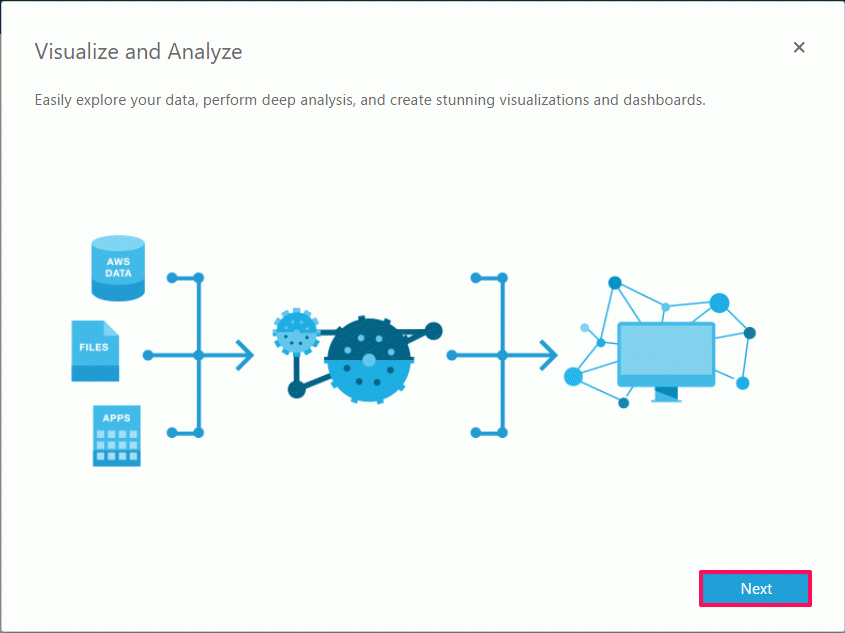 Visualize and Analyze

×

Easily explore your data, perform deep analysis, and create stunning visualizations and dashboards.

AWS DATA

FILES

APPS

Next